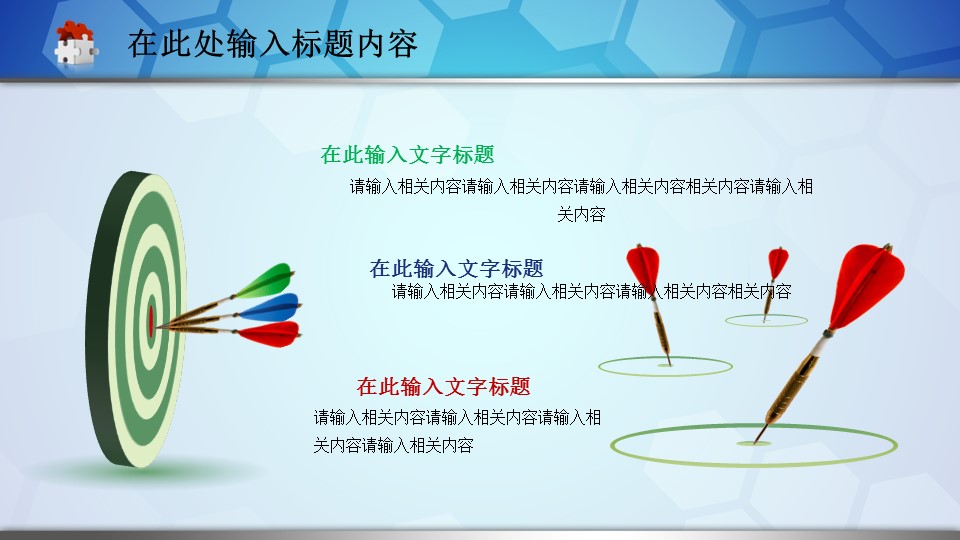 在此处输入标题内容

在此输入文字标题

请输入相关内容请输入相关内容请输入相关内容相关内容请输入相关内容

在此输入文字标题

请输入相关内容请输入相关内容请输入相关内容相关内容

在此输入文字标题

请输入相关内容请输入相关内容请输入相关内容请输入相关内容